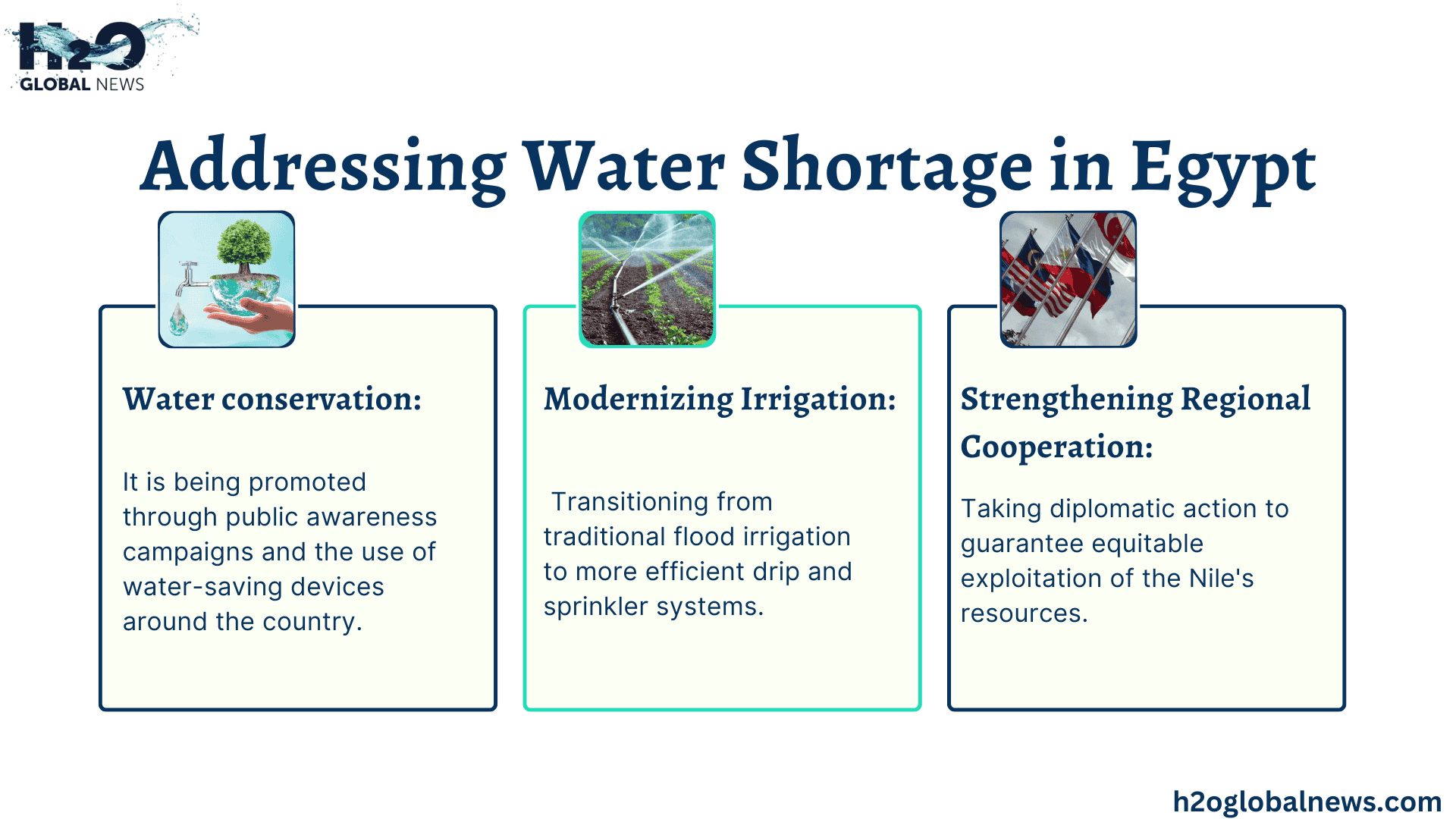 H2O GLOBAL NEWS

Addressing Water Shortage in Egypt

Water conservation:

It is being promoted through public awareness campaigns and the use of water-saving devices around the country.

Modernizing Irrigation:

Transitioning from traditional flood irrigation to more efficient drip and sprinkler systems.

Strengthening Regional Cooperation:

Taking diplomatic action to guarantee equitable exploitation of the Nile's resources.

h2oglobalnews.com